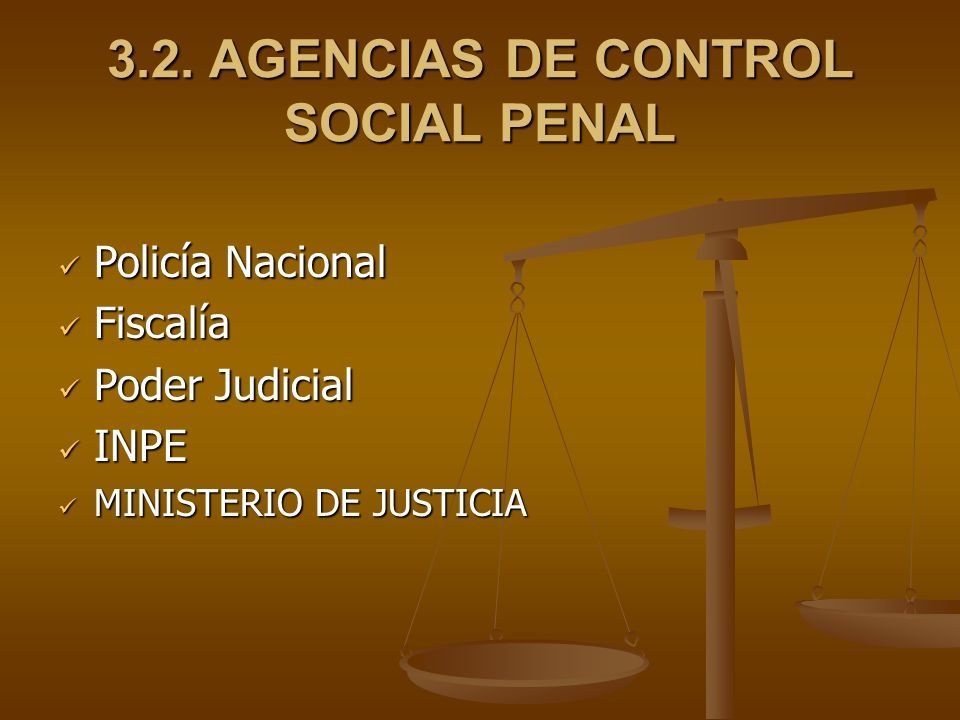 3.2. AGENCIAS DE CONTROL SOCIAL PENAL

✓ Policía Nacional
✓ Fiscalía
✓ Poder Judicial
✓ INPE
✓ MINISTERIO DE JUSTICIA